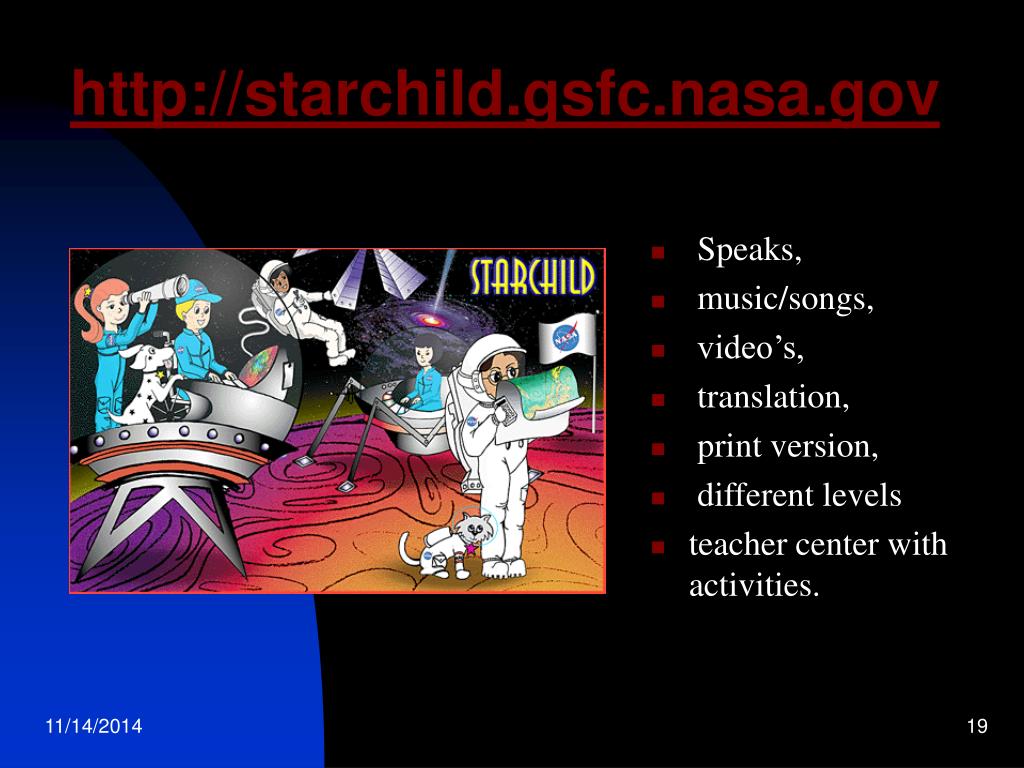 http://starchild.gsfc.nasa.gov

STARCHILD

NASA

- Speaks,
- music/songs,
- video’s,
- translation,
- print version,
- different levels
- teacher center with activities.

11/14/2014

19